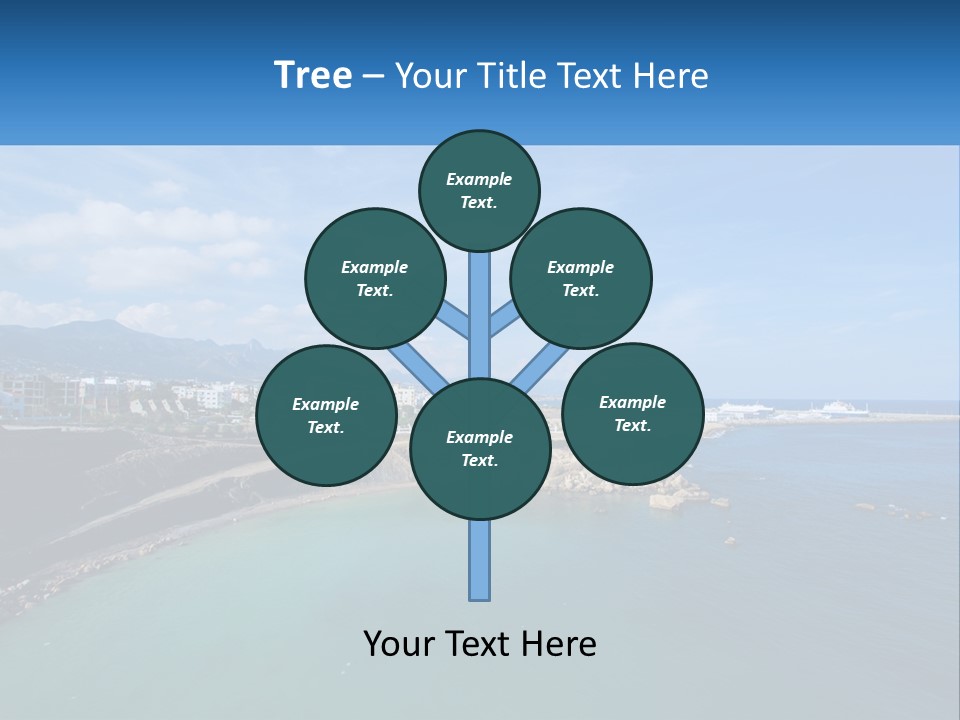 Tree – Your Title Text Here

Example Text.

Example Text.

Example Text.

Example Text.

Example Text.

Example Text.

Your Text Here